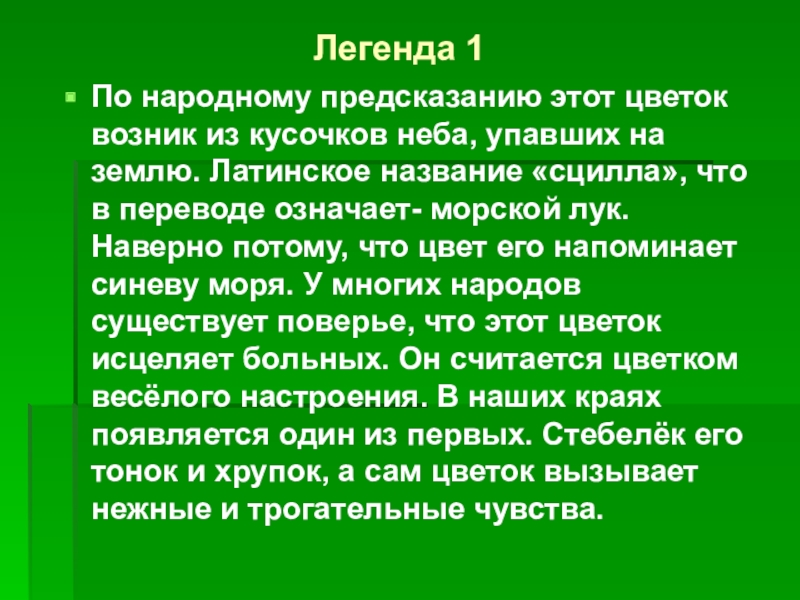 Легенда 1

По народному предсказанию этот цветок возник из кусочков неба, упавших на землю. Латинское название «сцилла», что в переводе означает- морской лук. Наверно потому, что цвет его напоминает синеву моря. У многих народов существует поверье, что этот цветок исцеляет больных. Он считается цветком весёлого настроения. В наших краях появляется один из первых. Стебелёк его тонок и хрупок, а сам цветок вызывает нежные и трогательные чувства.